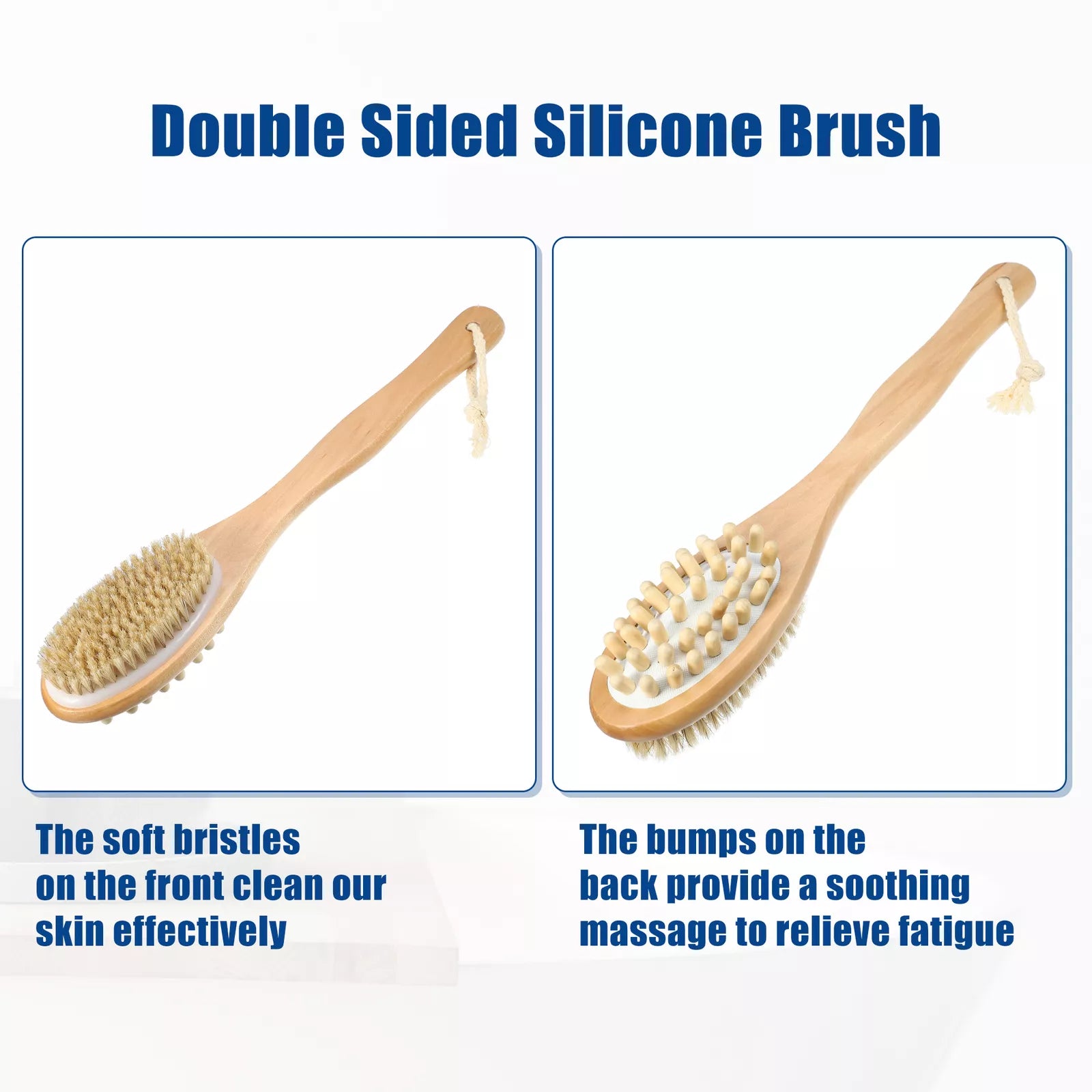 Double Sided Silicone Brush

The soft bristles on the front clean our skin effectively

The bumps on the back provide a soothing massage to relieve fatigue